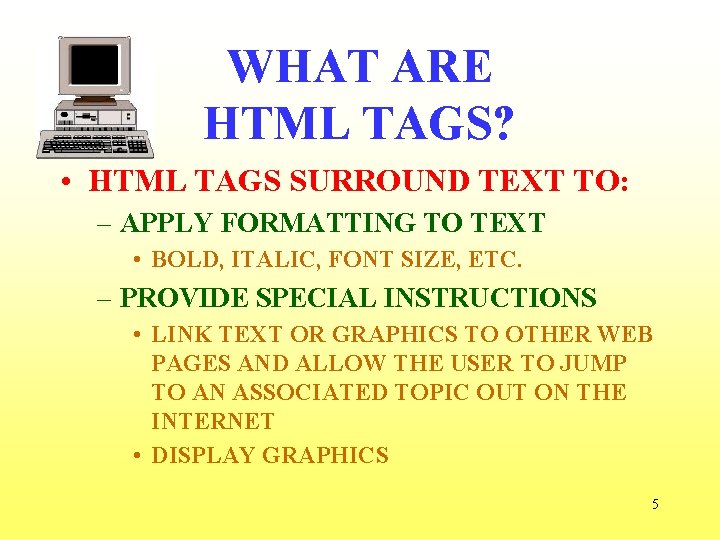 WHAT ARE HTML TAGS?

• HTML TAGS SURROUND TEXT TO:

– APPLY FORMATTING TO TEXT

• BOLD, ITALIC, FONT SIZE, ETC.

– PROVIDE SPECIAL INSTRUCTIONS

• LINK TEXT OR GRAPHICS TO OTHER WEB PAGES AND ALLOW THE USER TO JUMP TO AN ASSOCIATED TOPIC OUT ON THE INTERNET

• DISPLAY GRAPHICS

5